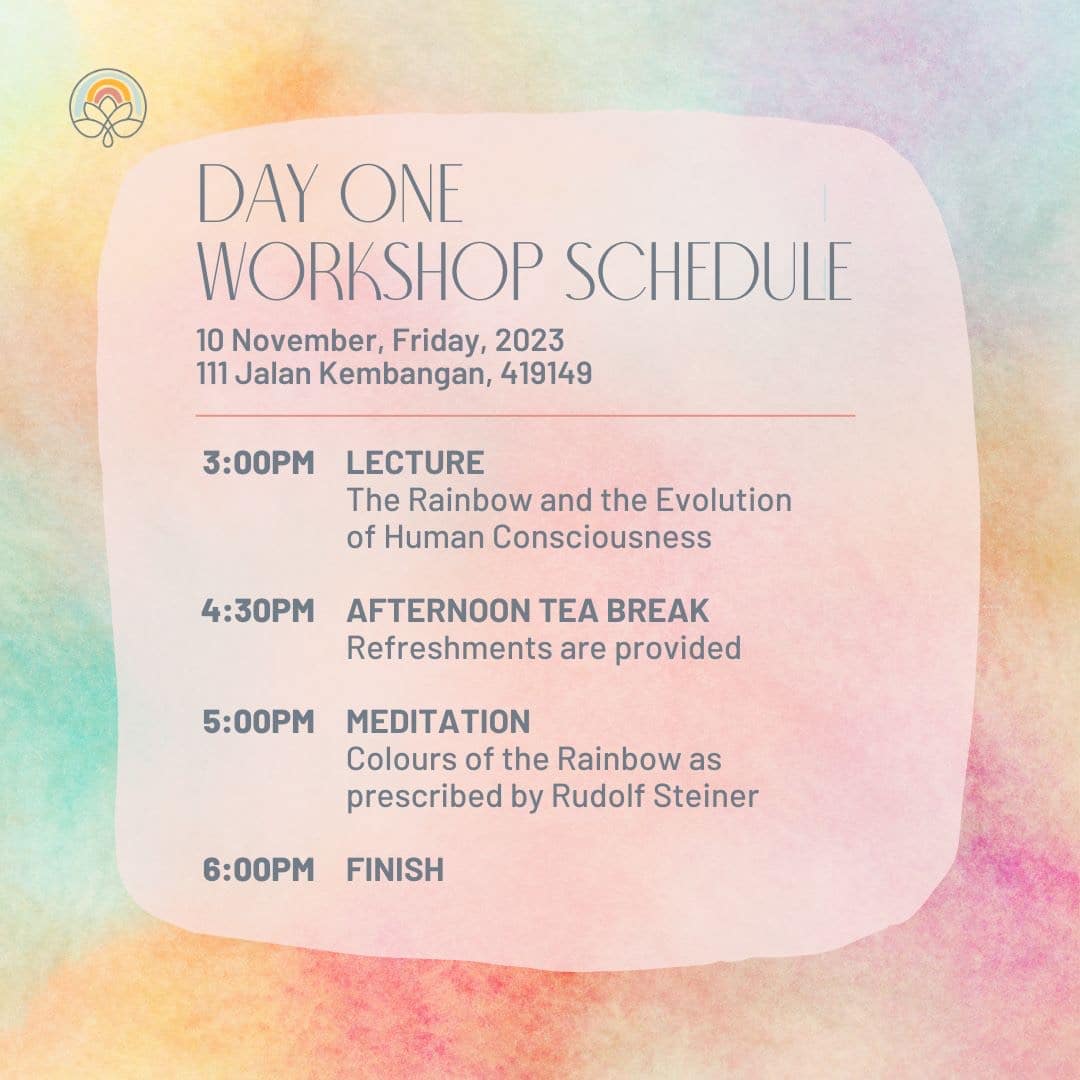 DAY ONE
WORKSHOP SCHEDULE

10 November, Friday, 2023
111 Jalan Kembangan, 419149

3:00PM LECTURE
The Rainbow and the Evolution of Human Consciousness

4:30PM AFTERNOON TEA BREAK
Refreshments are provided

5:00PM MEDITATION
Colours of the Rainbow as prescribed by Rudolf Steiner

6:00PM FINISH